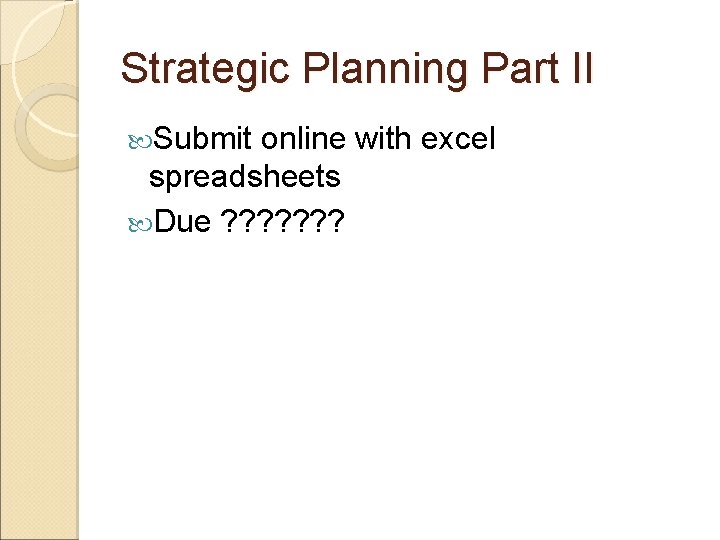 Strategic Planning Part II

Submit online with excel spreadsheets

Due ???????